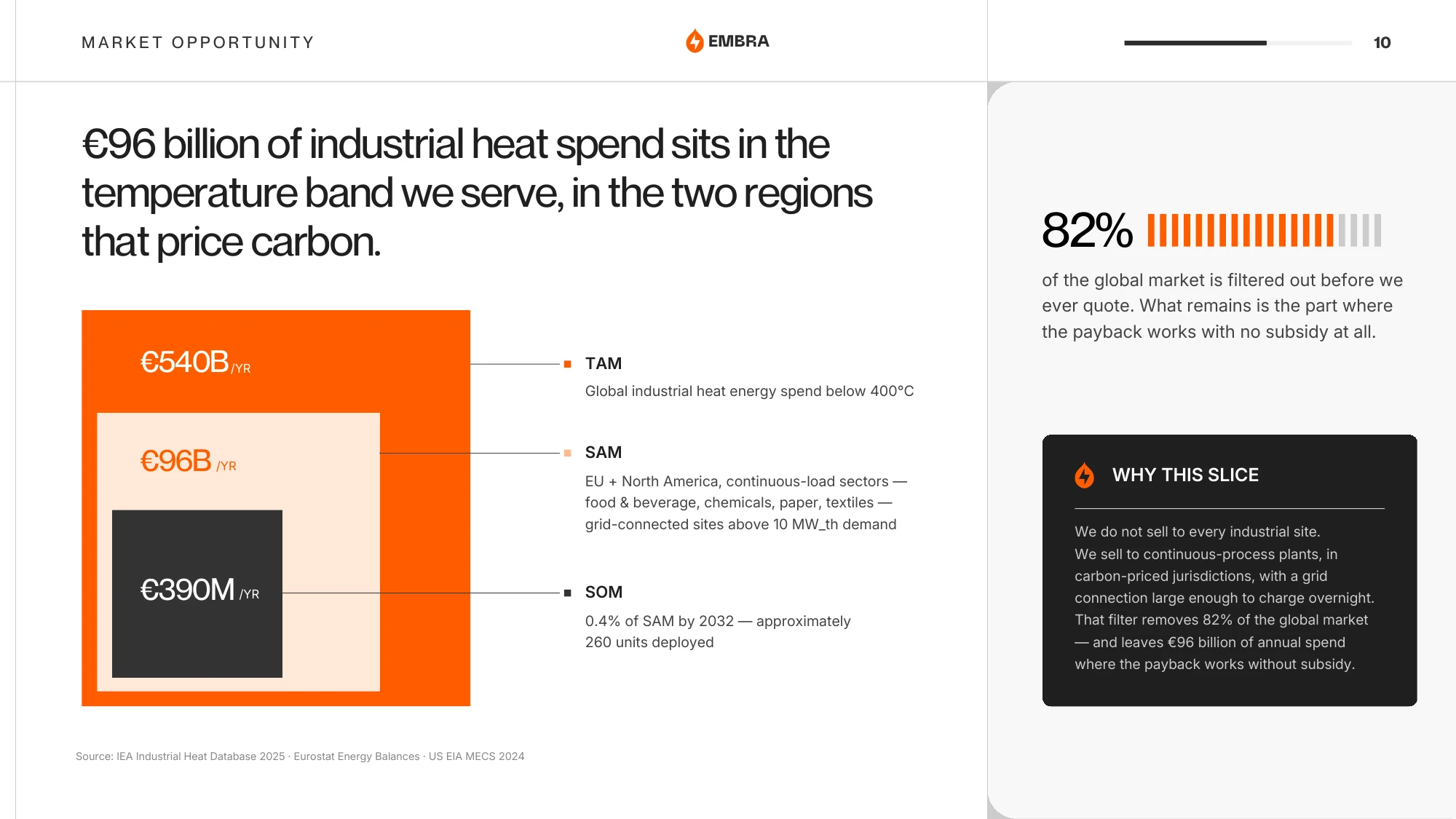 MARKET OPPORTUNITY

EMBRA

10

€96 billion of industrial heat spend sits in the temperature band we serve, in the two regions that price carbon.

€540B /YR

€96B /YR

€390M /YR

TAM
Global industrial heat energy spend below 400°C

SAM
EU + North America, continuous-load sectors — food & beverage, chemicals, paper, textiles — grid-connected sites above 10 MW_th demand

SOM
0.4% of SAM by 2032 — approximately 260 units deployed

Source: IEA Industrial Heat Database 2025 · Eurostat Energy Balances · US EIA MECS 2024

82%

of the global market is filtered out before we ever quote. What remains is the part where the payback works with no subsidy at all.

WHY THIS SLICE

We do not sell to every industrial site. We sell to continuous-process plants, in carbon-priced jurisdictions, with a grid connection large enough to charge overnight. That filter removes 82% of the global market — and leaves €96 billion of annual spend where the payback works without subsidy.